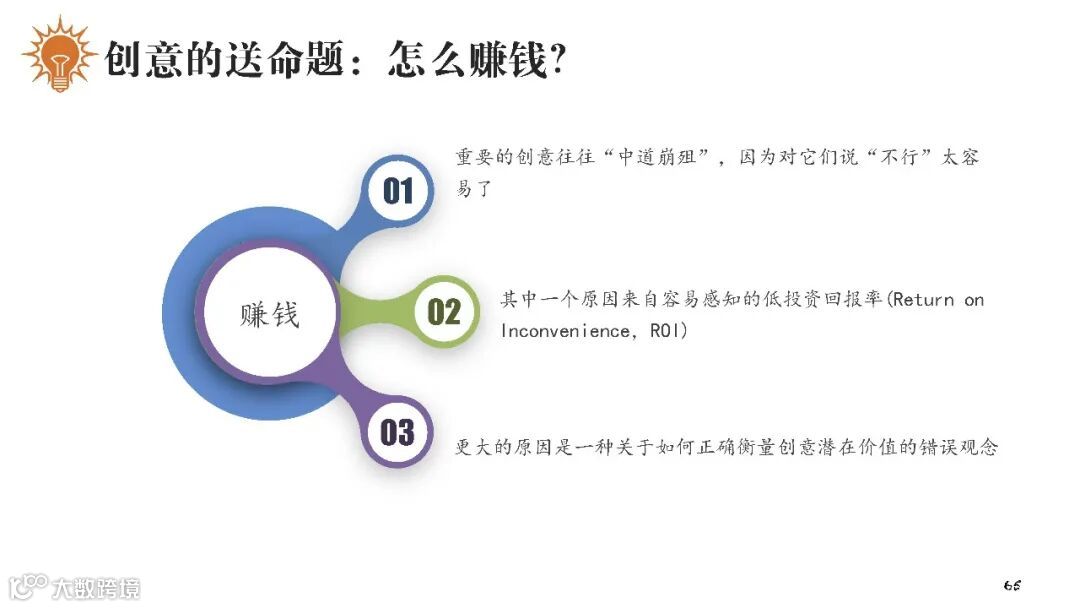 创意的送命题：怎么赚钱?

赚钱

01

重要的创意往往“中道崩殂”，因为对它们说“不行”太容易了

02

其中一个原因来自容易感知的低投资回报率(Return on Inconvenience, ROI)

03

更大的原因是一种关于如何正确衡量创意潜在价值的错误观念

大数跨境

66